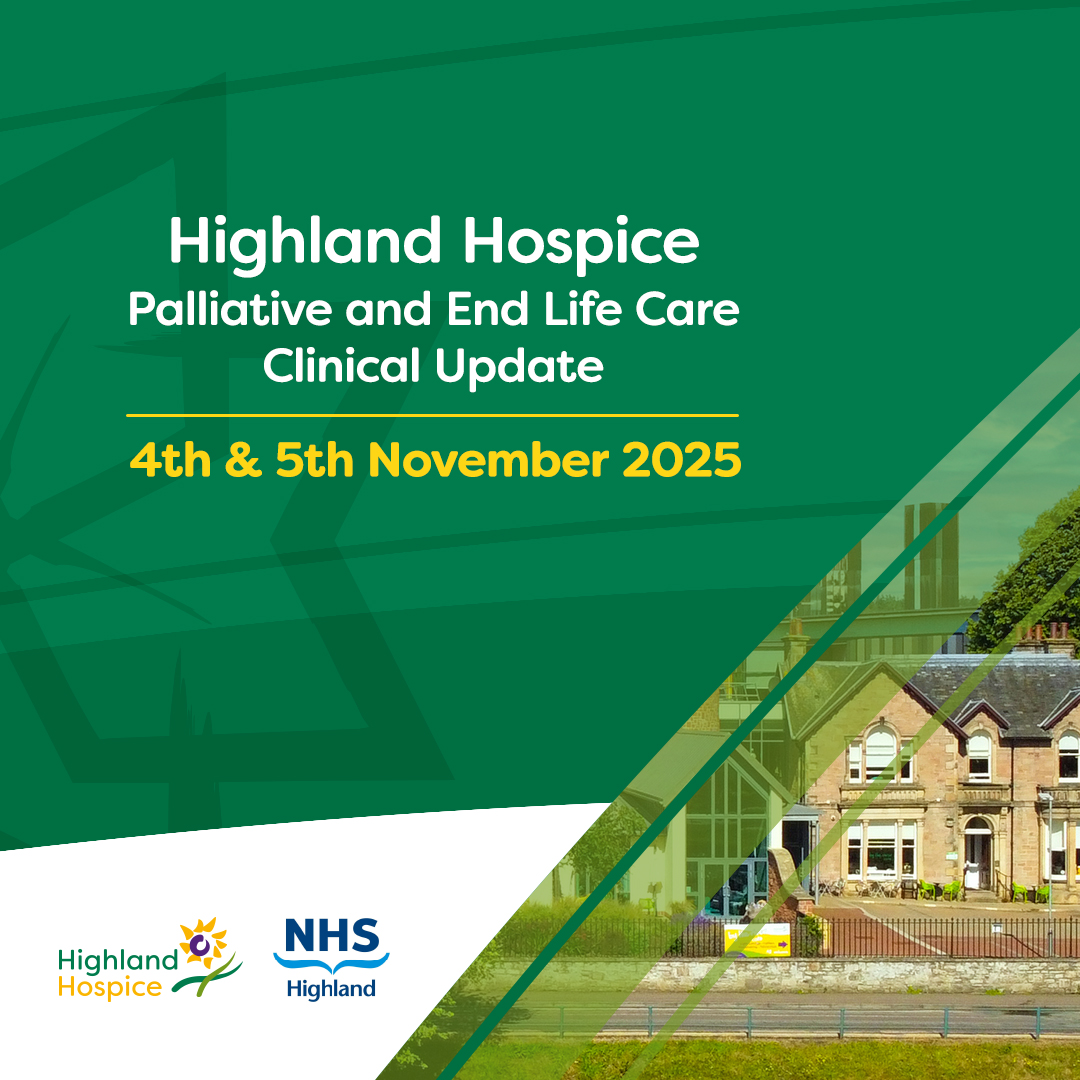 Highland Hospice
Palliative and End Life Care
Clinical Update

4th & 5th November 2025

Highland Hospice

NHS
Highland